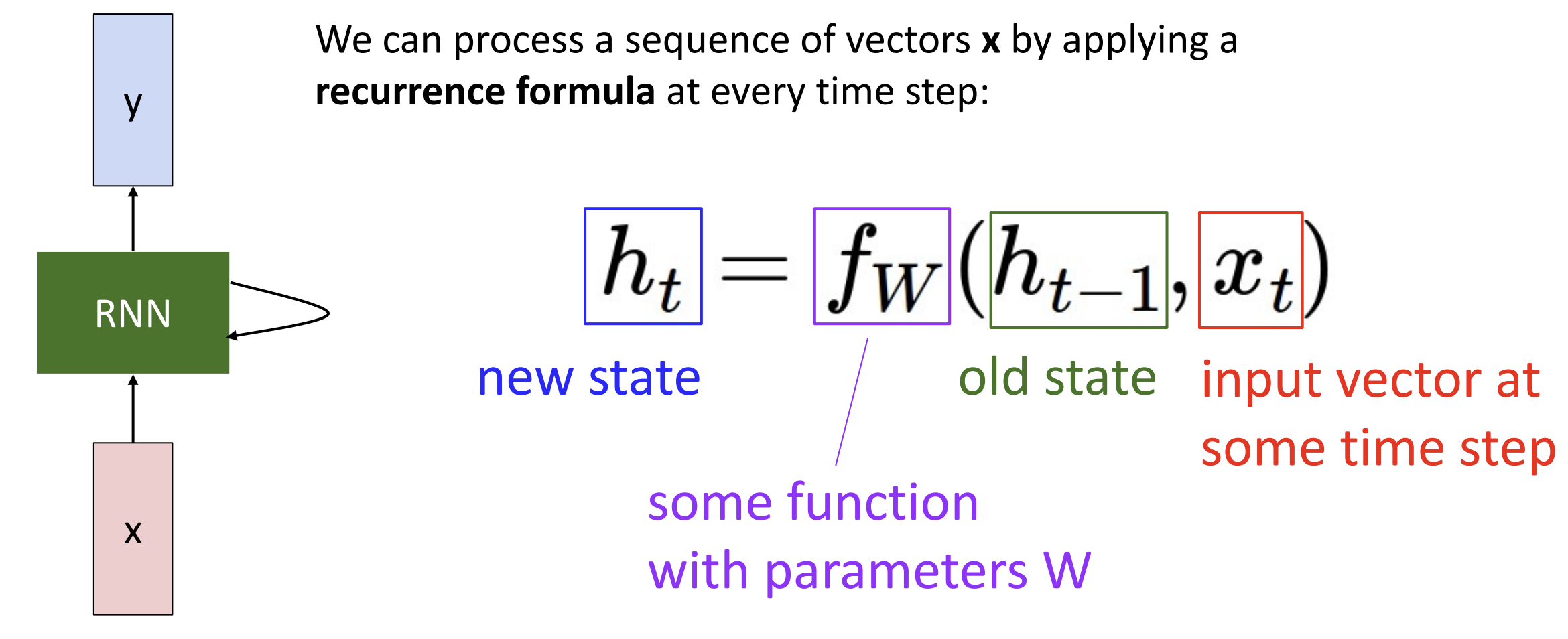 y

RNN

x

We can process a sequence of vectors **x** by applying a **recurrence formula** at every time step:

$h_t = f_W(h_{t-1}, x_t)$

new state

old state

input vector at some time step

some function with parameters W